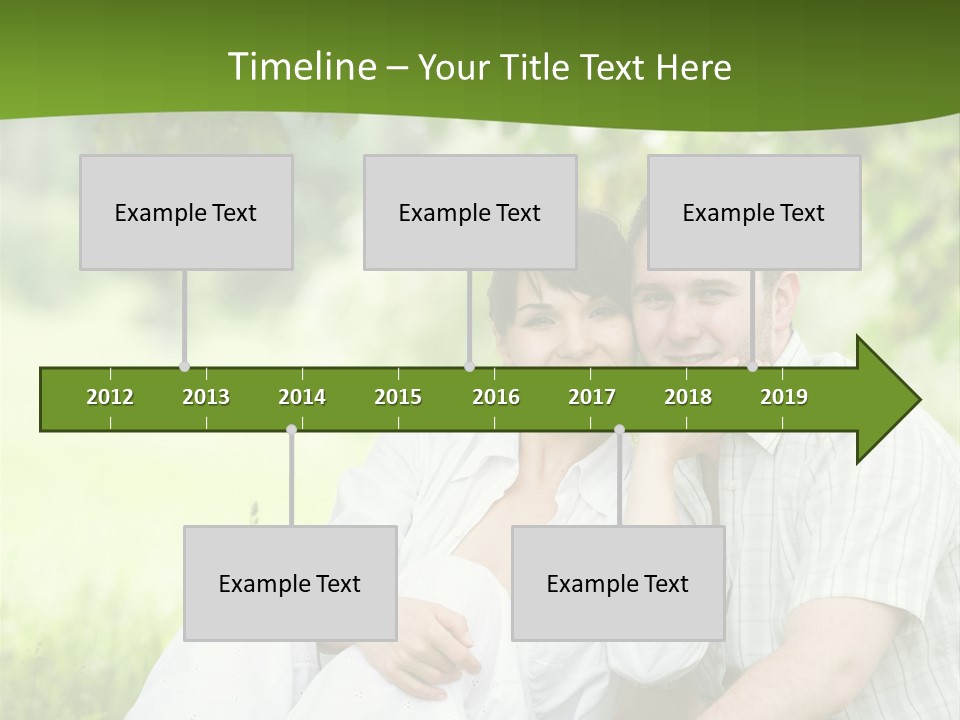 Timeline – Your Title Text Here

Example Text

Example Text

Example Text

2012 2013 2014 2015 2016 2017 2018 2019

Example Text

Example Text